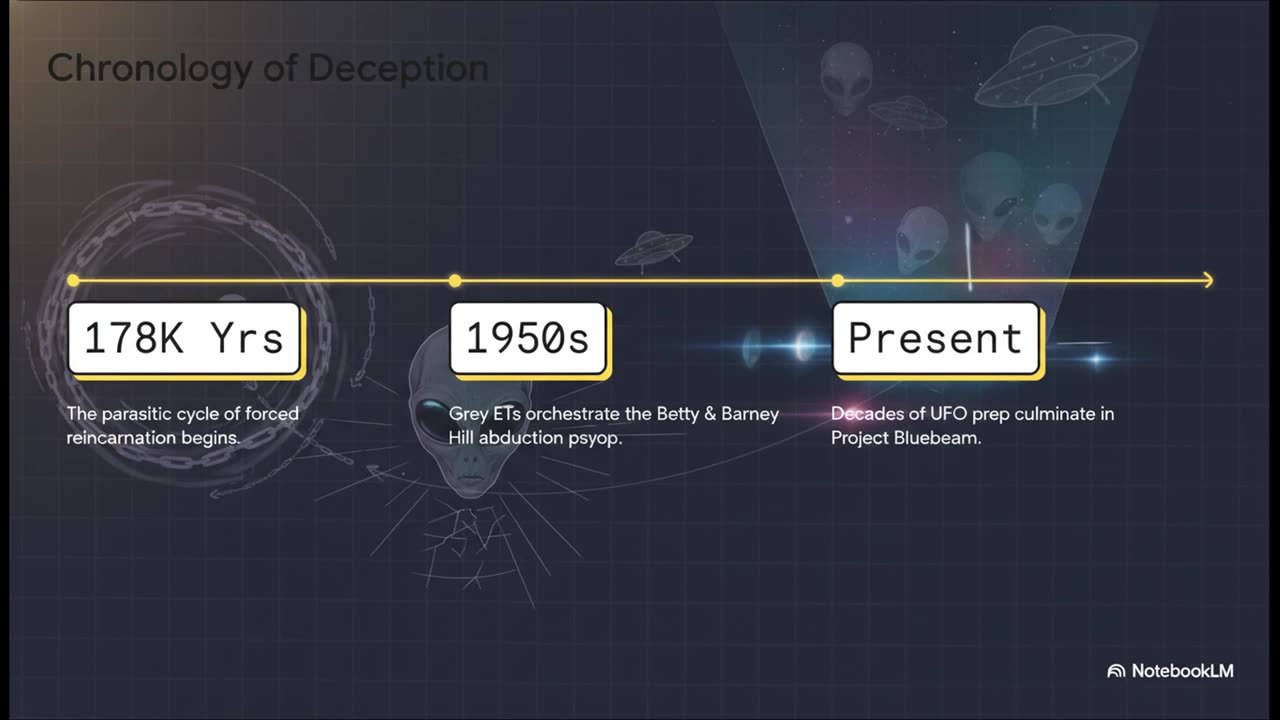 Chronology of Deception

178K Yrs

The parasitic cycle of forced reincarnation begins.

1950s

Grey ETs orchestrate the Betty & Barney Hill abduction psyop.

Present

Decades of UFO prep culminate in Project Bluebeam.

NotebookLM